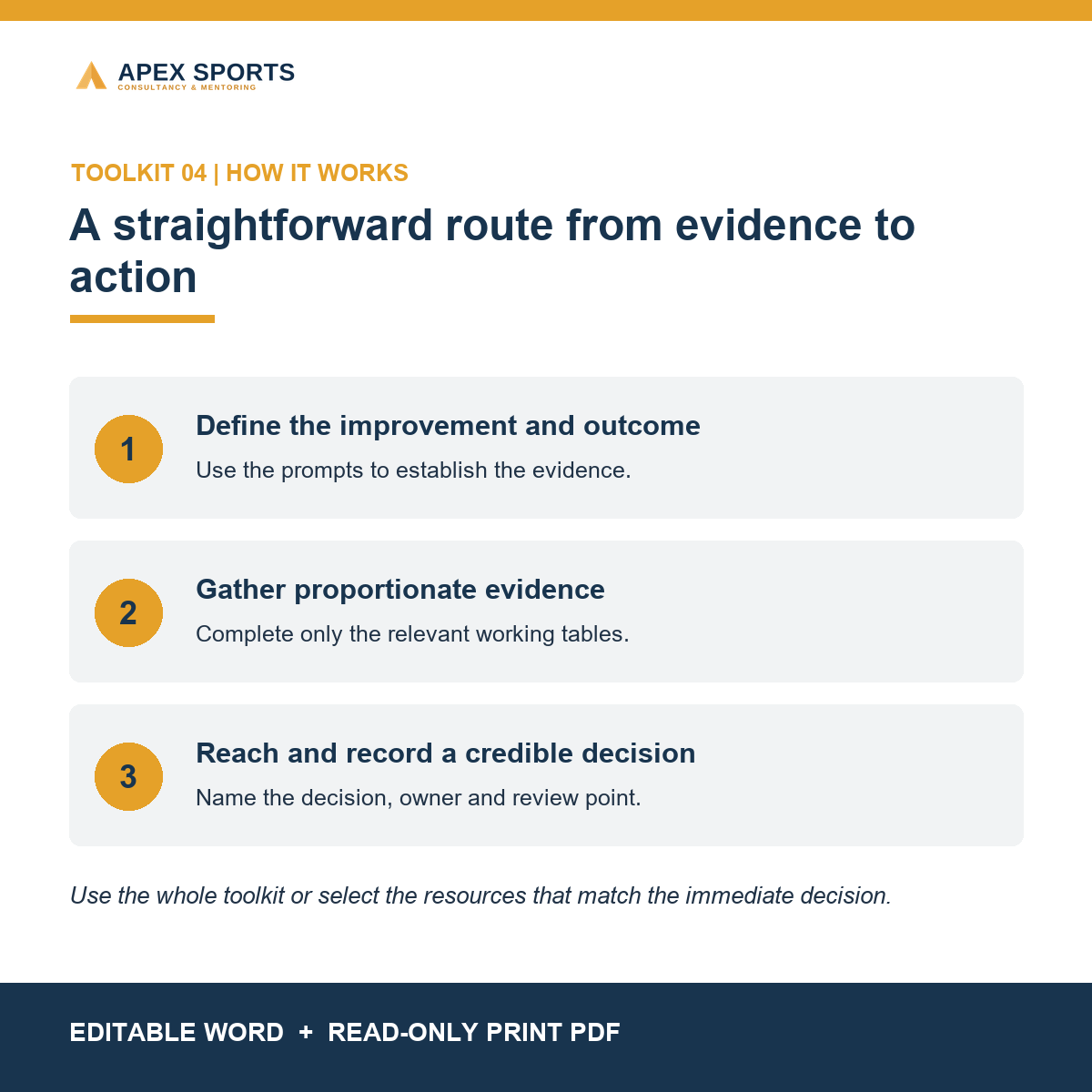 APEX SPORTS
CONSULTANCY & MENTORING

TOOLKIT 04 | HOW IT WORKS

A straightforward route from evidence to action

1
Define the improvement and outcome
Use the prompts to establish the evidence.

2
Gather proportionate evidence
Complete only the relevant working tables.

3
Reach and record a credible decision
Name the decision, owner and review point.

Use the whole toolkit or select the resources that match the immediate decision.

EDITABLE WORD + READ-ONLY PRINT PDF